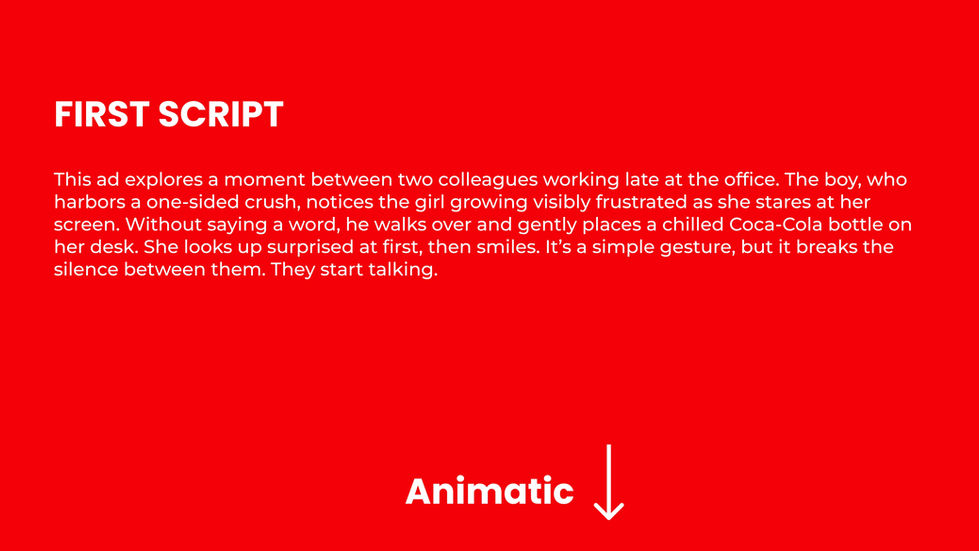 FIRST SCRIPT

This ad explores a moment between two colleagues working late at the office. The boy, who harbors a one-sided crush, notices the girl growing visibly frustrated as she stares at her screen. Without saying a word, he walks over and gently places a chilled Coca-Cola bottle on her desk. She looks up surprised at first, then smiles. It's a simple gesture, but it breaks the silence between them. They start talking.

Animatic